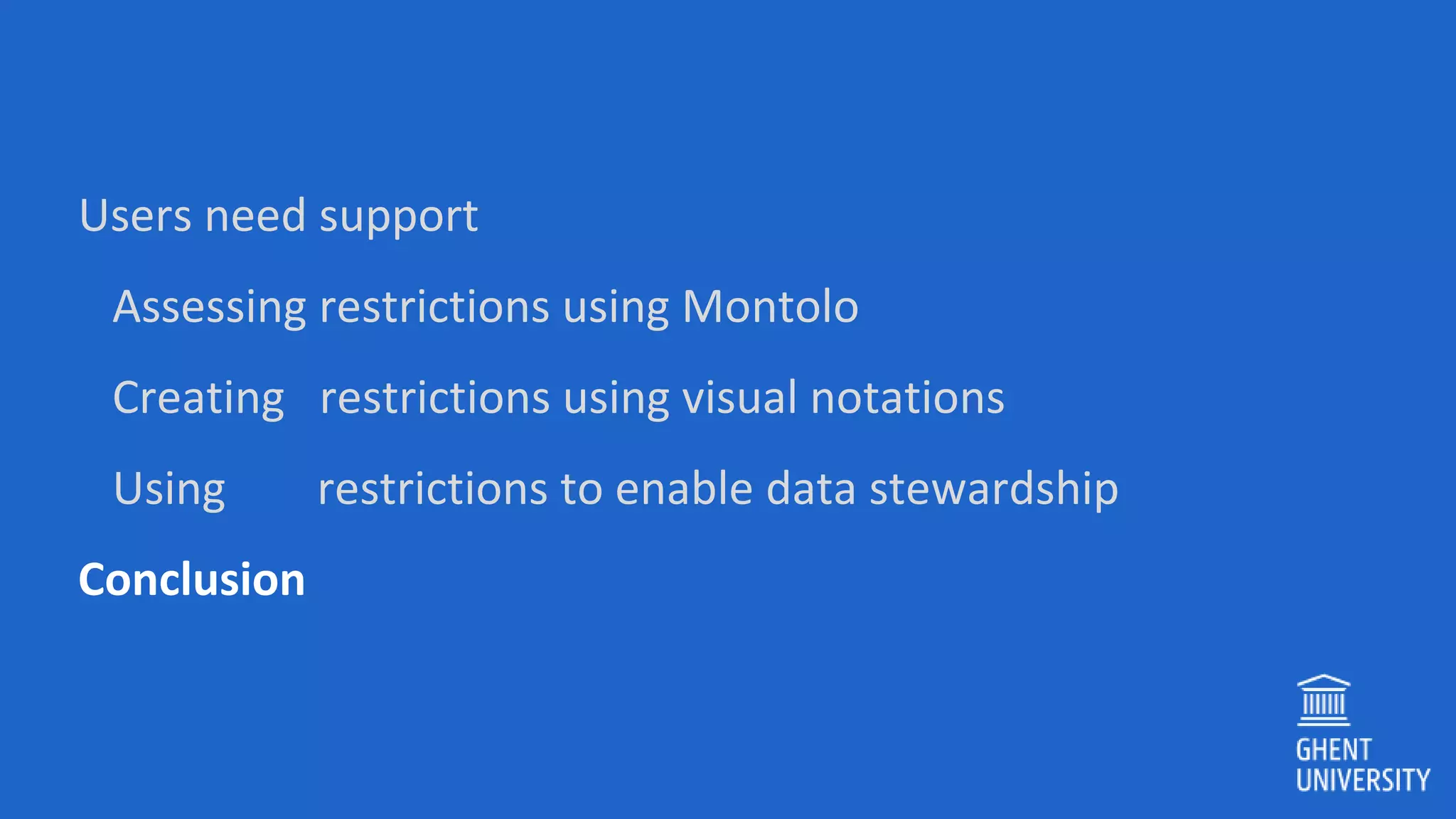 Users need support

Assessing restrictions using Montolo

Creating restrictions using visual notations

Using restrictions to enable data stewardship

Conclusion

GHENT UNIVERSITY